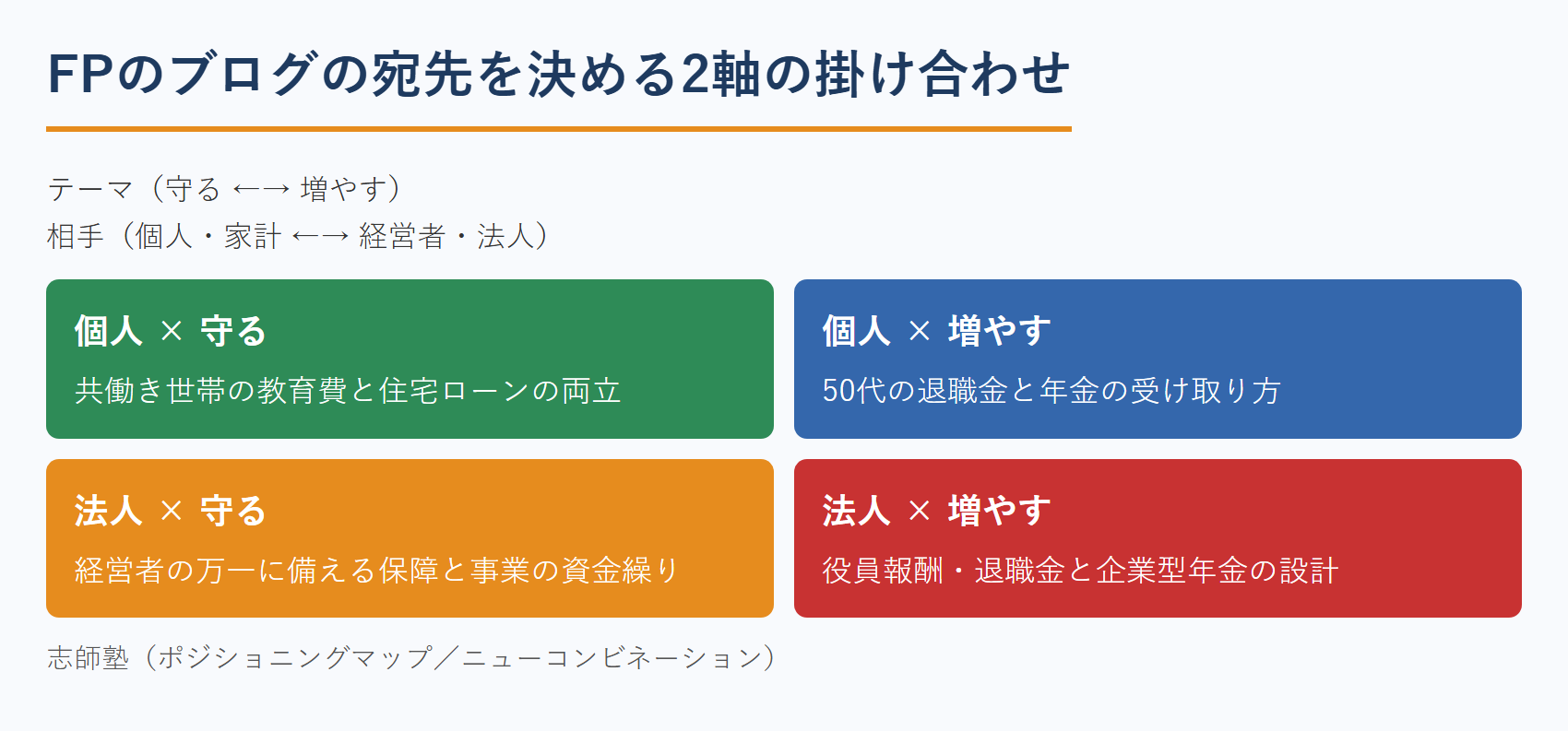 FPのブログの宛先を決める2軸の掛け合わせ

テーマ（守る ←→ 増やす）
相手（個人・家計 ←→ 経営者・法人）

個人 × 守る
共働き世帯の教育費と住宅ローンの両立

個人 × 増やす
50代の退職金と年金の受け取り方

法人 × 守る
経営者の万一に備える保障と事業の資金繰り

法人 × 増やす
役員報酬・退職金と企業型年金の設計

志師塾（ポジショニングマップ／ニューコンビネーション）